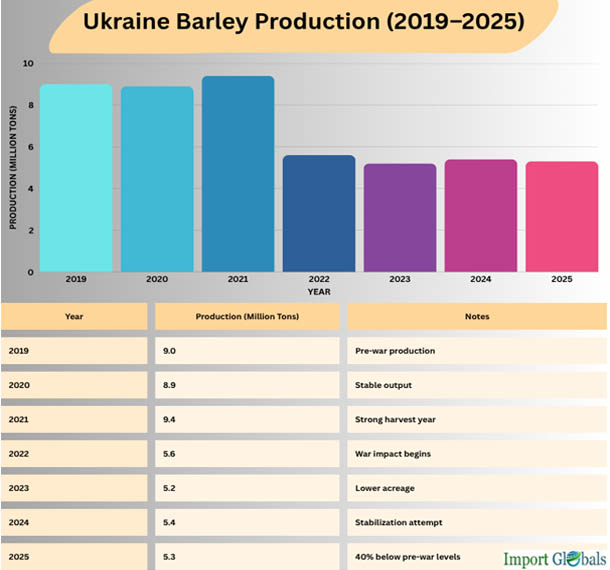 Ukraine Barley Production (2019–2025)

PRODUCTION (MILLION TONS)

10
8
6
4
2
0

2019
2020
2021
2022
2023
2024
2025

YEAR

| Year | Production (Million Tons) | Notes |
|---|---|---|
| 2019 | 9.0 | Pre-war production |
| 2020 | 8.9 | Stable output |
| 2021 | 9.4 | Strong harvest year |
| 2022 | 5.6 | War impact begins |
| 2023 | 5.2 | Lower acreage |
| 2024 | 5.4 | Stabilization attempt |
| 2025 | 5.3 | 40% below pre-war levels |

Import Globals